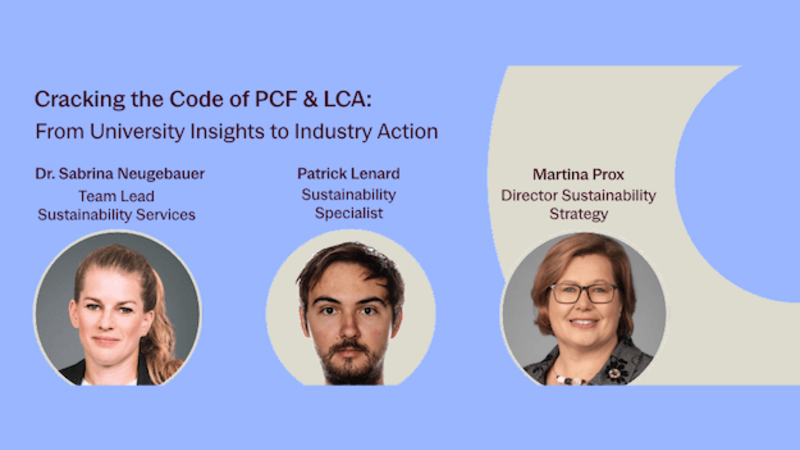 Cracking the Code of PCF & LCA:
From University Insights to Industry Action

Dr. Sabrina Neugebauer
Team Lead
Sustainability Services

Patrick Lenard
Sustainability
Specialist

Martina Prox
Director Sustainability
Strategy